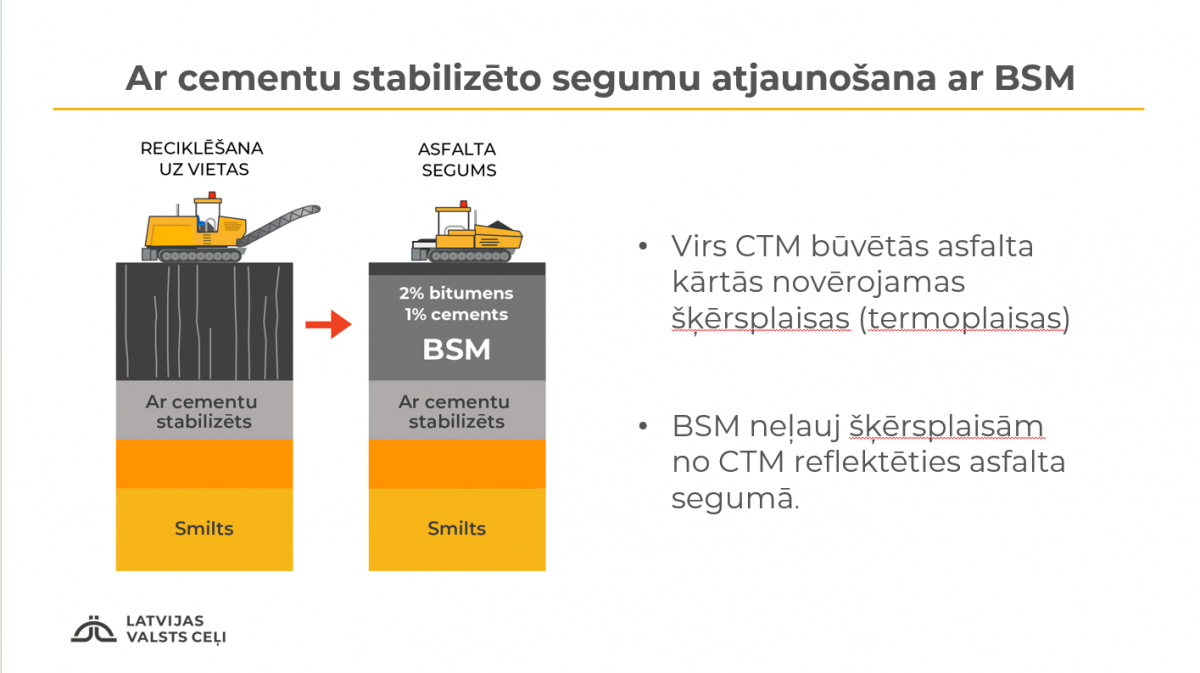 Ar cementu stabilizēto segumu atjaunošana ar BSM

RECIKLĒŠANA UZ VIETAS

Ar cementu stabilizēts

Smilts

ASFALTA SEGUMS

2% bitumens
1% cements
BSM

Ar cementu stabilizēts

Smilts

• Virs CTM būvētās asfalta kārtās novērojamas šķērsplaisas (termoplaisas)

• BSM neļauj šķērsplaisām no CTM reflektēties asfalta segumā.

LATVIJAS VALSTS CEĻI